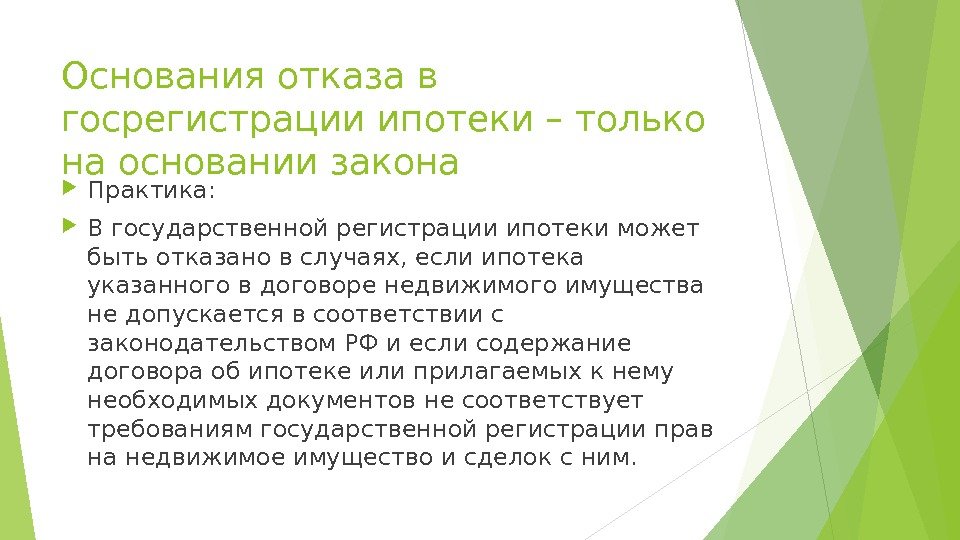 Основания отказа в госрегистрации ипотеки – только на основании закона

Практика:

В государственной регистрации ипотеки может быть отказано в случаях, если ипотека указанного в договоре недвижимого имущества не допускается в соответствии с законодательством РФ и если содержание договора об ипотеке или прилагаемых к нему необходимых документов не соответствует требованиям государственной регистрации прав на недвижимое имущество и сделок с ним.